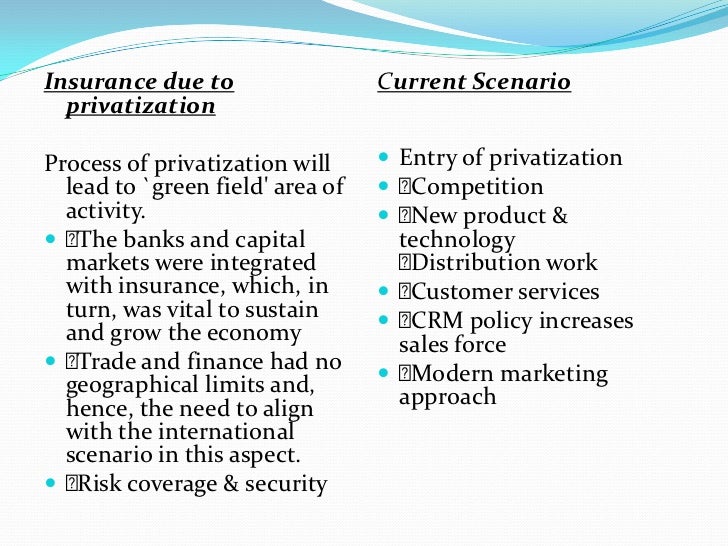 Insurance due to privatization

Process of privatization will lead to `green field' area of activity.

- The banks and capital markets were integrated with insurance, which, in turn, was vital to sustain and grow the economy
- Trade and finance had no geographical limits and, hence, the need to align with the international scenario in this aspect.
- Risk coverage & security

Current Scenario

- Entry of privatization
- Competition
- New product & technology Distribution work
- Customer services
- CRM policy increases sales force
- Modern marketing approach